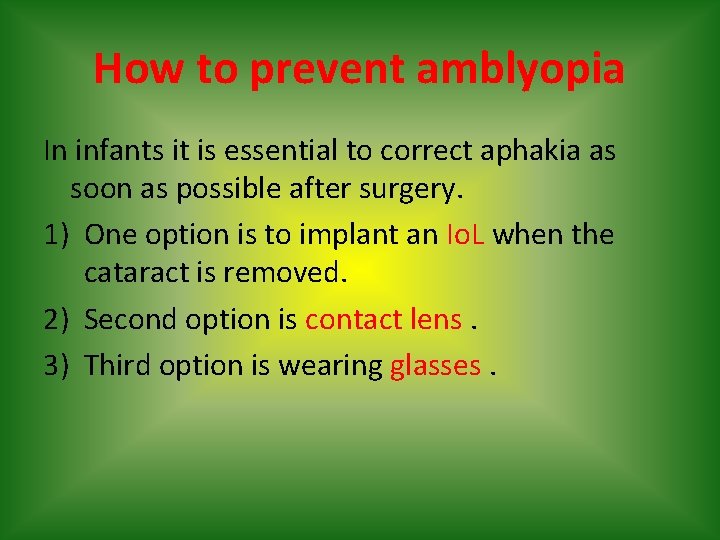 How to prevent amblyopia

In infants it is essential to correct aphakia as soon as possible after surgery.

1) One option is to implant an IoL when the cataract is removed.

2) Second option is contact lens .

3) Third option is wearing glasses .